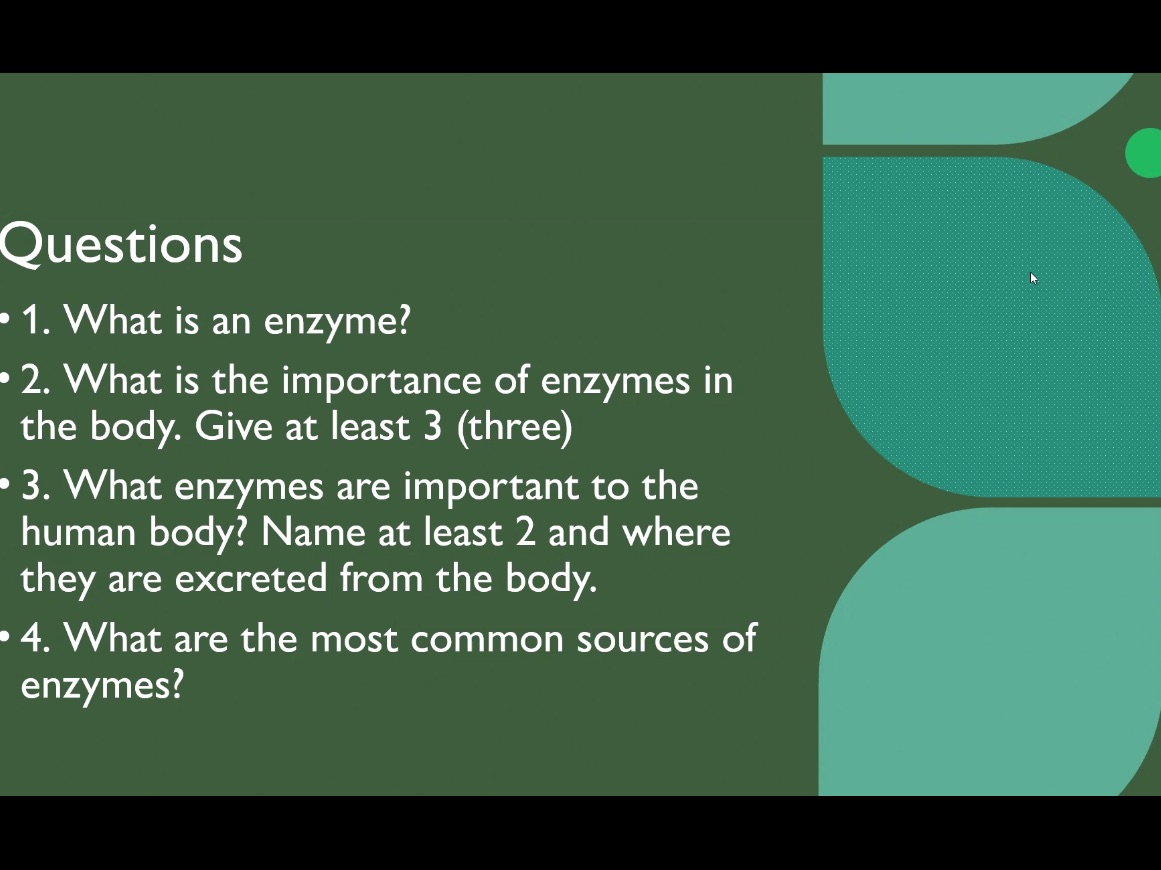 Questions

• 1. What is an enzyme?

• 2. What is the importance of enzymes in the body. Give at least 3 (three)

• 3. What enzymes are important to the human body? Name at least 2 and where they are excreted from the body.

• 4. What are the most common sources of enzymes?